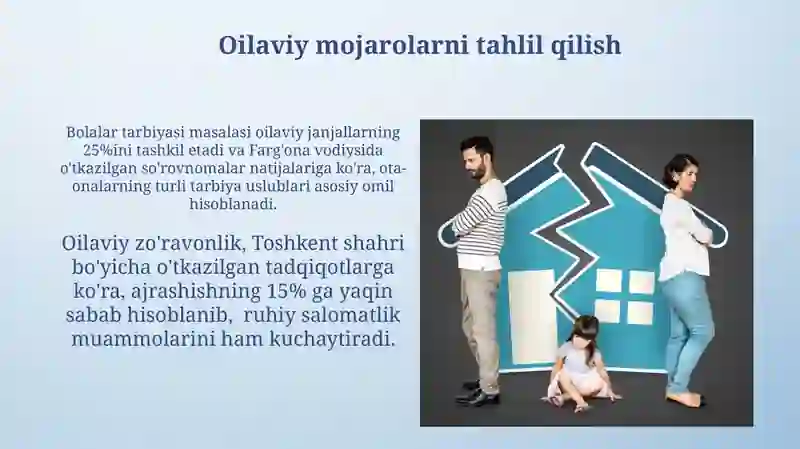 Oilaviy mojarolarni tahlil qilish

Bolalar tarbiyasi masalasi oilaviy janjallarning 25%ini tashkil etadi va Farg'ona vodiysida o'tkazilgan so'rovnomalar natijalariga ko'ra, ota-onalarning turli tarbiya uslublari asosiy omil hisoblanadi.

Oilaviy zo'ravonlik, Toshkent shahri bo'yicha o'tkazilgan tadqiqotlarga ko'ra, ajrashishning 15% ga yaqin sabab hisoblanib, ruhiy salomatlik muammolarini ham kuchaytiradi.